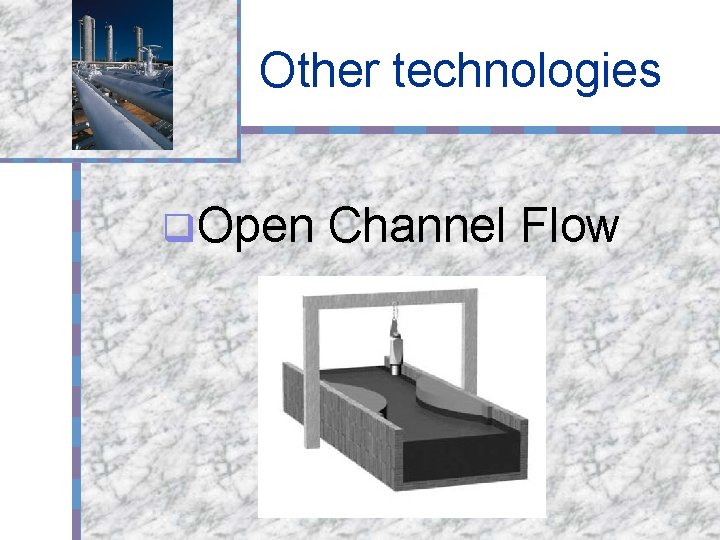 Other technologies

Open Channel Flow